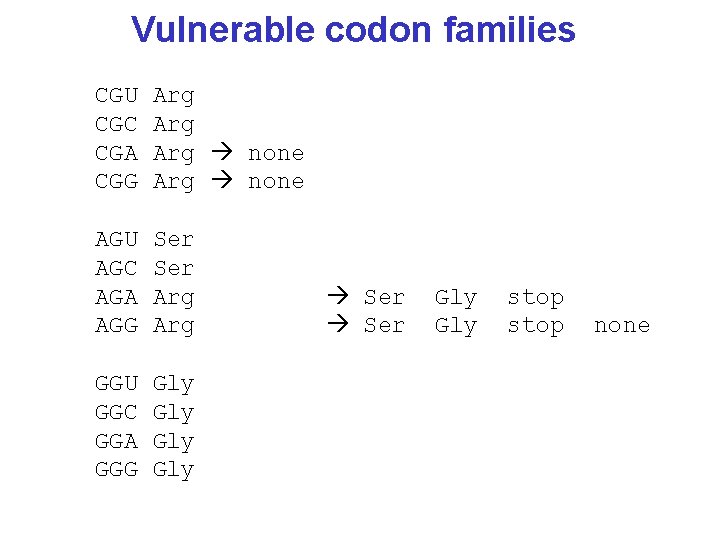 Vulnerable codon families

CGU Arg
CGC Arg
CGA Arg → none
CGG Arg → none

AGU Ser
AGC Ser
AGA Arg → Ser Gly stop
AGG Arg → Ser Gly stop none

GGU Gly
GGC Gly
GGA Gly
GGG Gly